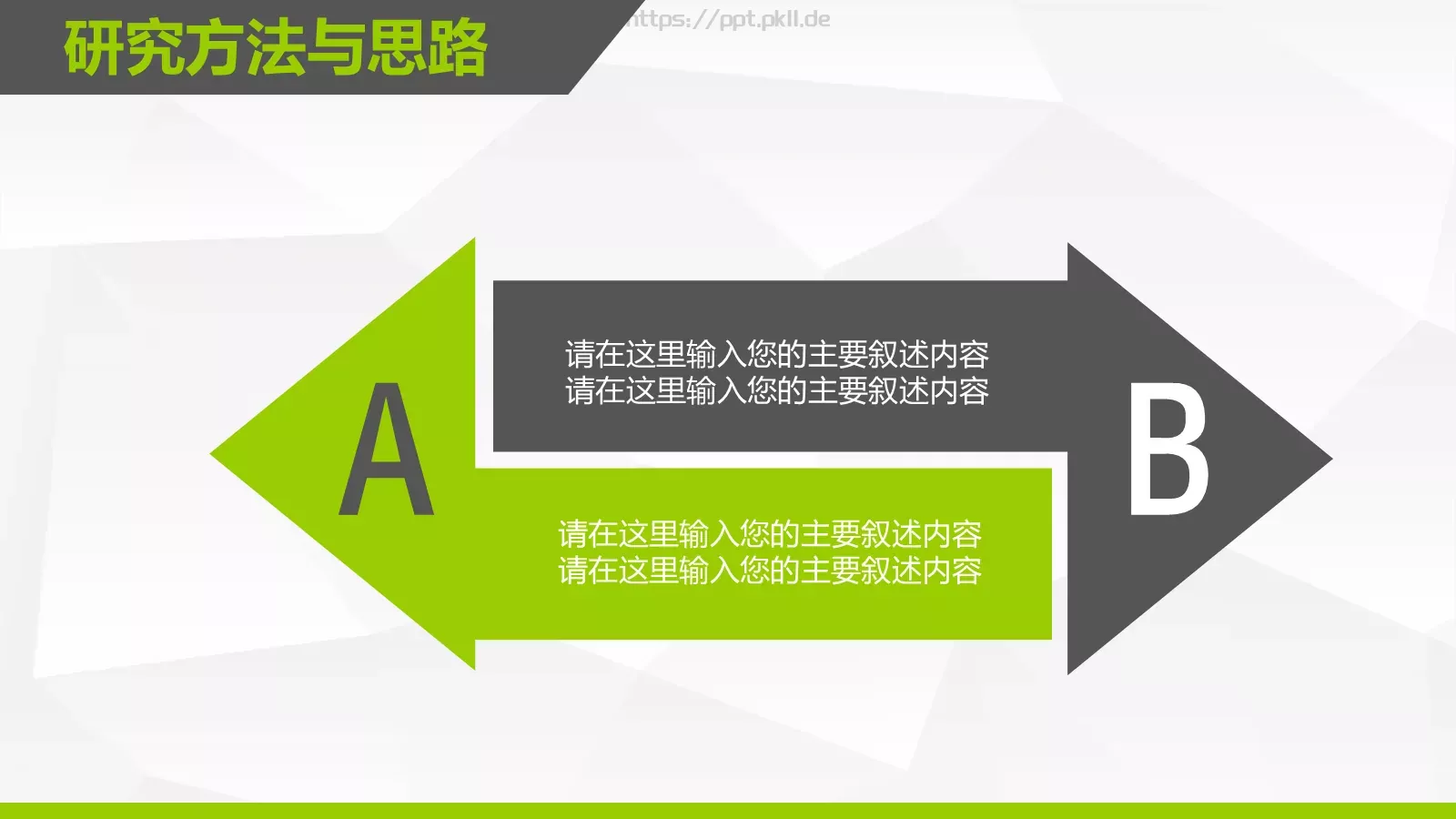 研究方法与思路

https://ppt.pkll.de

请在这里输入您的主要叙述内容
请在这里输入您的主要叙述内容

A

B

请在这里输入您的主要叙述内容
请在这里输入您的主要叙述内容